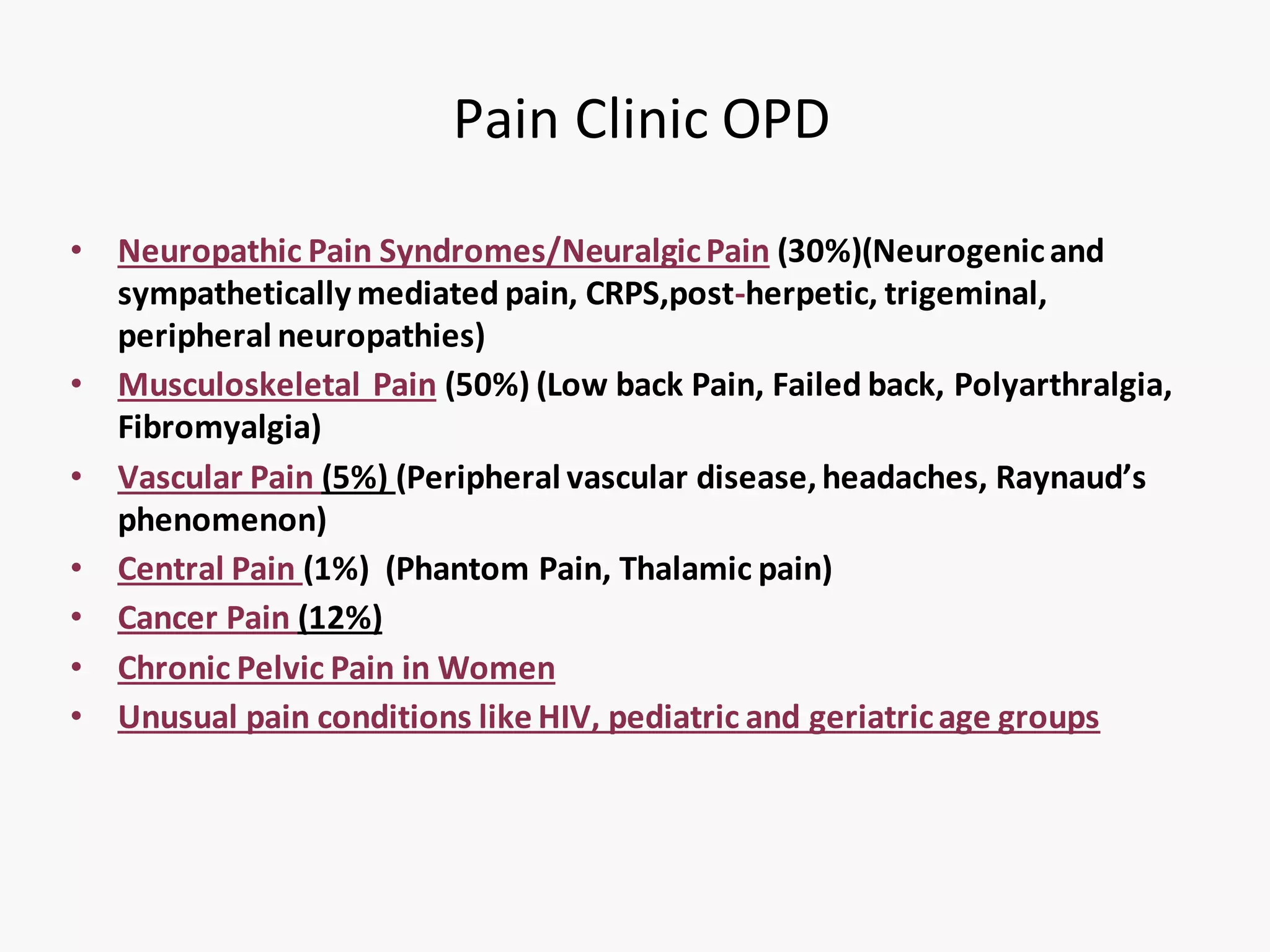 Pain Clinic OPD

• Neuropathic Pain Syndromes/Neuralgic Pain (30%)(Neurogenic and sympathetically mediated pain, CRPS,post-herpetic, trigeminal, peripheral neuropathies)
• Musculoskeletal Pain (50%) (Low back Pain, Failed back, Polyarthralgia, Fibromyalgia)
• Vascular Pain (5%) (Peripheral vascular disease, headaches, Raynaud's phenomenon)
• Central Pain (1%) (Phantom Pain, Thalamic pain)
• Cancer Pain (12%)
• Chronic Pelvic Pain in Women
• Unusual pain conditions like HIV, pediatric and geriatric age groups